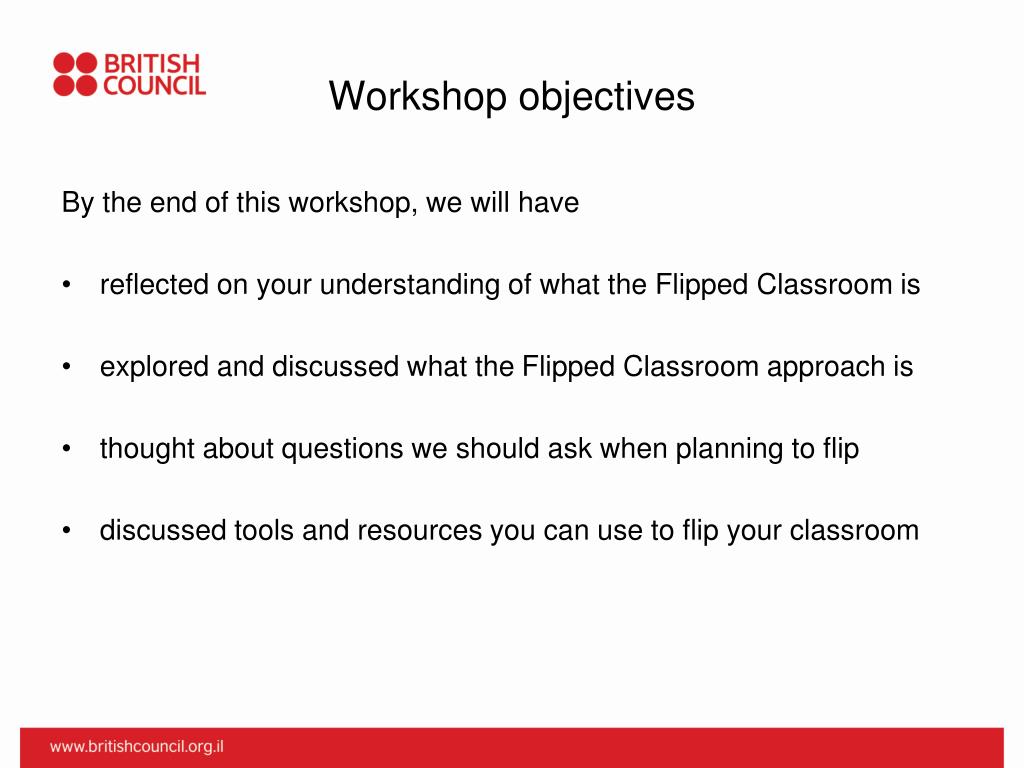 BRITISH COUNCIL

Workshop objectives

By the end of this workshop, we will have

• reflected on your understanding of what the Flipped Classroom is

• explored and discussed what the Flipped Classroom approach is

• thought about questions we should ask when planning to flip

• discussed tools and resources you can use to flip your classroom

www.britishcouncil.org.il